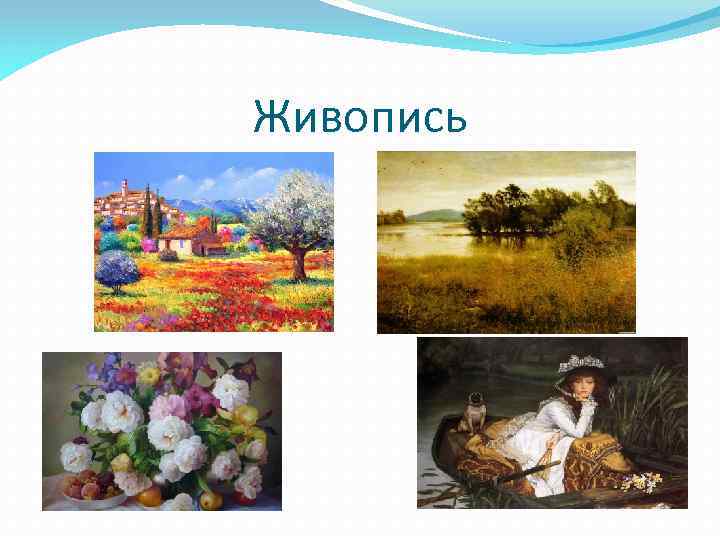 Живопись